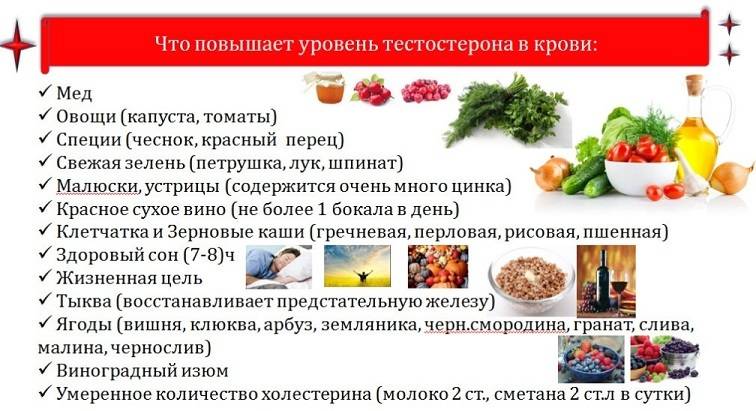 Что повышает уровень тестостерона в крови:

✓ Мед
✓ Овощи (капуста, томаты)
✓ Специи (чеснок, красный перец)
✓ Свежая зелень (петрушка, лук, шпинат)
✓ Малюски, устрицы (содержится очень много цинка)
✓ Красное сухое вино (не более 1 бокала в день)
✓ Клетчатка и Зерновые каши (гречневая, перловая, рисовая, пшенная)
✓ Здоровый сон (7-8)ч
✓ Жизненная цель
✓ Тыква (восстанавливает предстательную железу)
✓ Ягоды (вишня, клюква, арбуз, земляника, черн.смородина, гранат, слива, малина, чернослив)
✓ Виноградный изюм
✓ Умеренное количество холестерина (молоко 2 ст., сметана 2 ст.л в сутки)